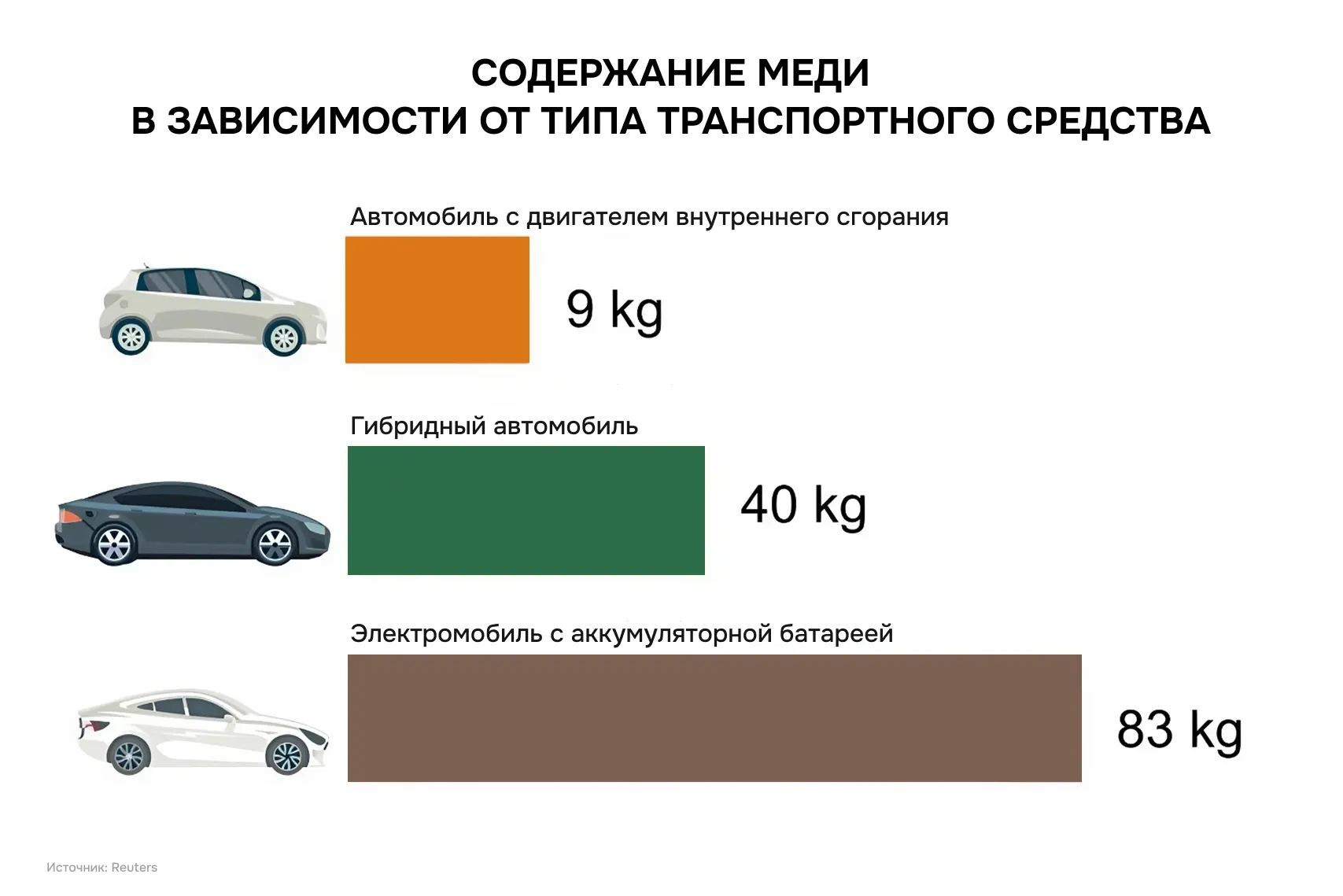 СОДЕРЖАНИЕ МЕДИ
В ЗАВИСИМОСТИ ОТ ТИПА ТРАНСПОРТНОГО СРЕДСТВА

Автомобиль с двигателем внутреннего сгорания

9 kg

Гибридный автомобиль

40 kg

Электромобиль с аккумуляторной батареей

83 kg

Источник: Reuters